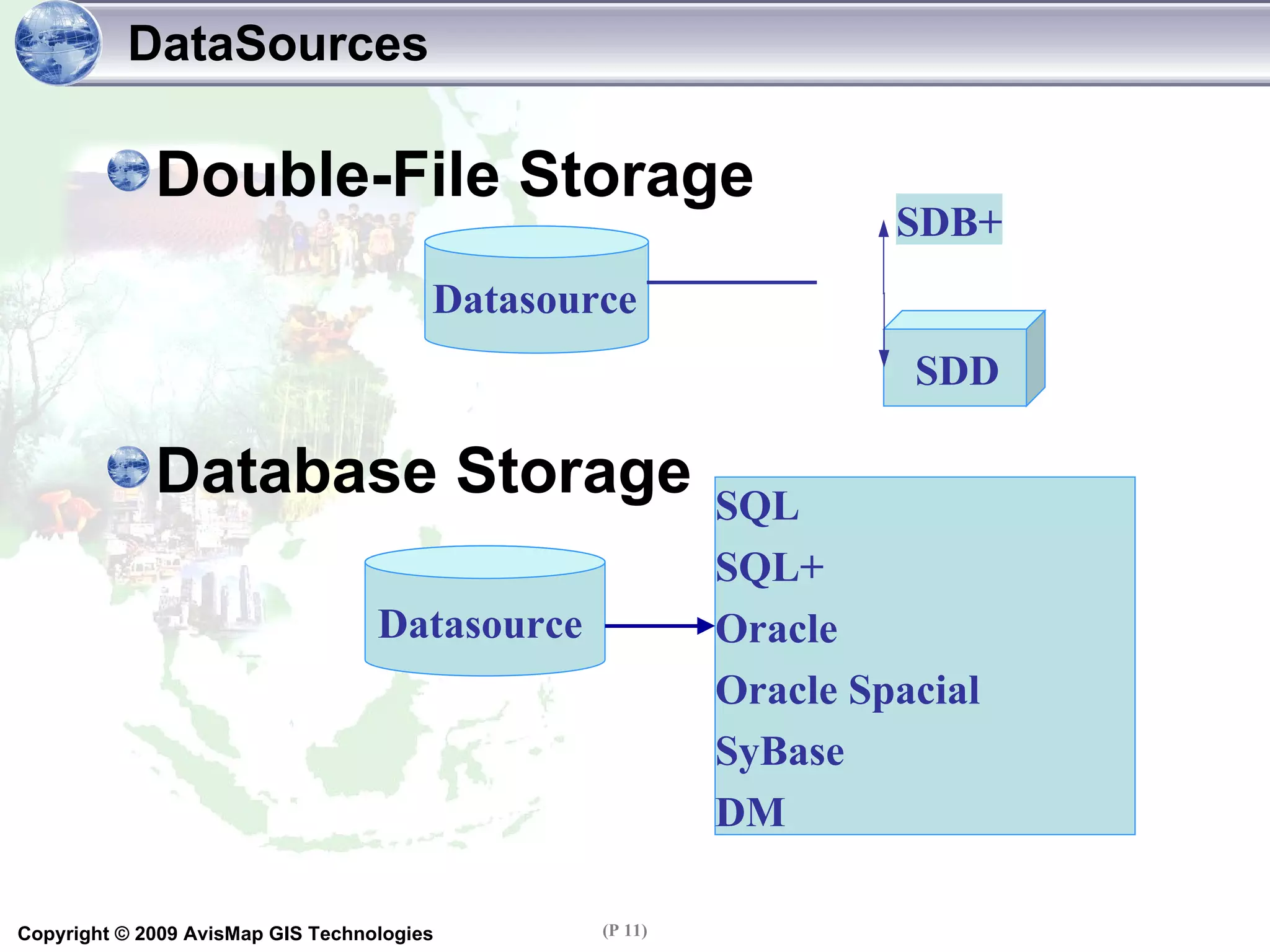 DataSources

Double-File Storage

Datasource

SDB+

SDD

Database Storage

Datasource

SQL
SQL+
Oracle
Oracle Spacial
SyBase
DM

Copyright © 2009 AvisMap GIS Technologies

(P 11)